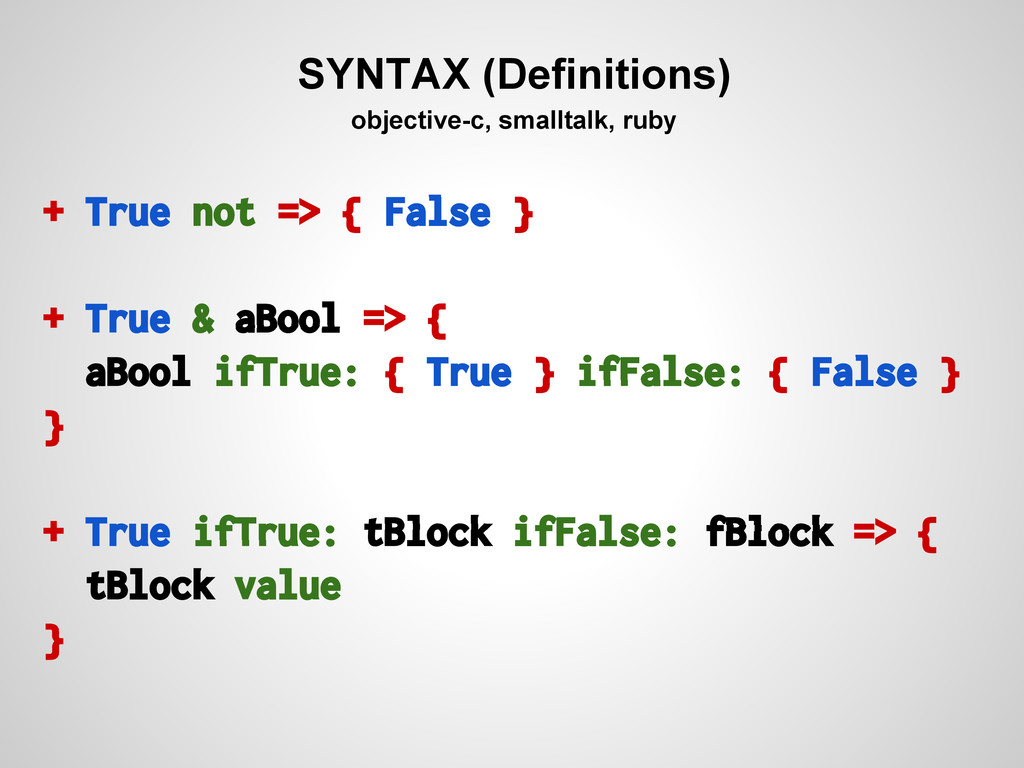 SYNTAX (Definitions)

objective-c, smalltalk, ruby

+ True not => { False }

+ True & aBool => {
aBool ifTrue: { True } ifFalse: { False }
}

+ True ifTrue: tBlock ifFalse: fBlock => {
tBlock value
}